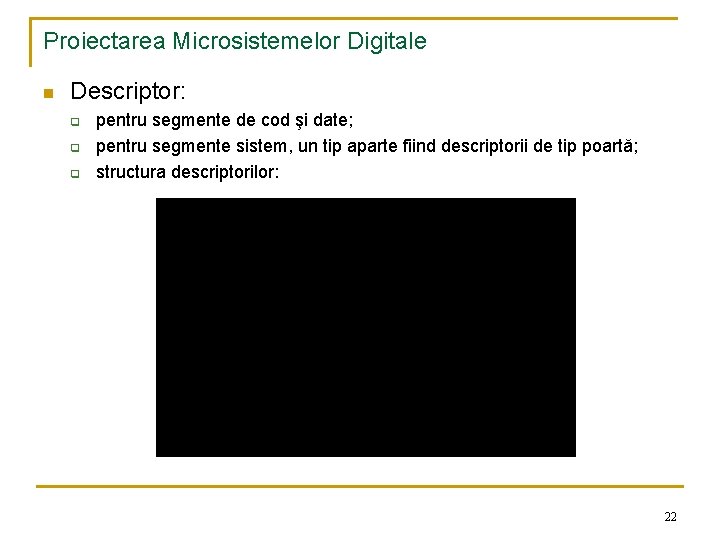 Proiectarea Microsistemelor Digitale

Descriptor:

pentru segmente de cod şi date;

pentru segmente sistem, un tip aparte fiind descriptorii de tip poartă;

structura descriptorilor:

22